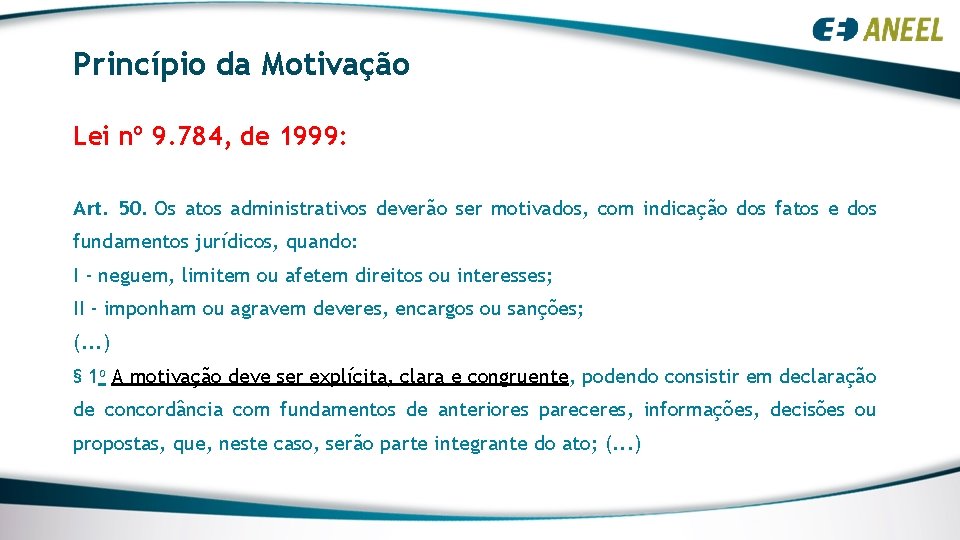 ANEEL

Princípio da Motivação

Lei nº 9.784, de 1999:

Art. 50. Os atos administrativos deverão ser motivados, com indicação dos fatos e dos fundamentos jurídicos, quando:

I - neguem, limitem ou afetem direitos ou interesses;

II - imponham ou agravem deveres, encargos ou sanções;

(...)

§ 1º A motivação deve ser explícita, clara e congruente, podendo consistir em declaração de concordância com fundamentos de anteriores pareceres, informações, decisões ou propostas, que, neste caso, serão parte integrante do ato; (...)